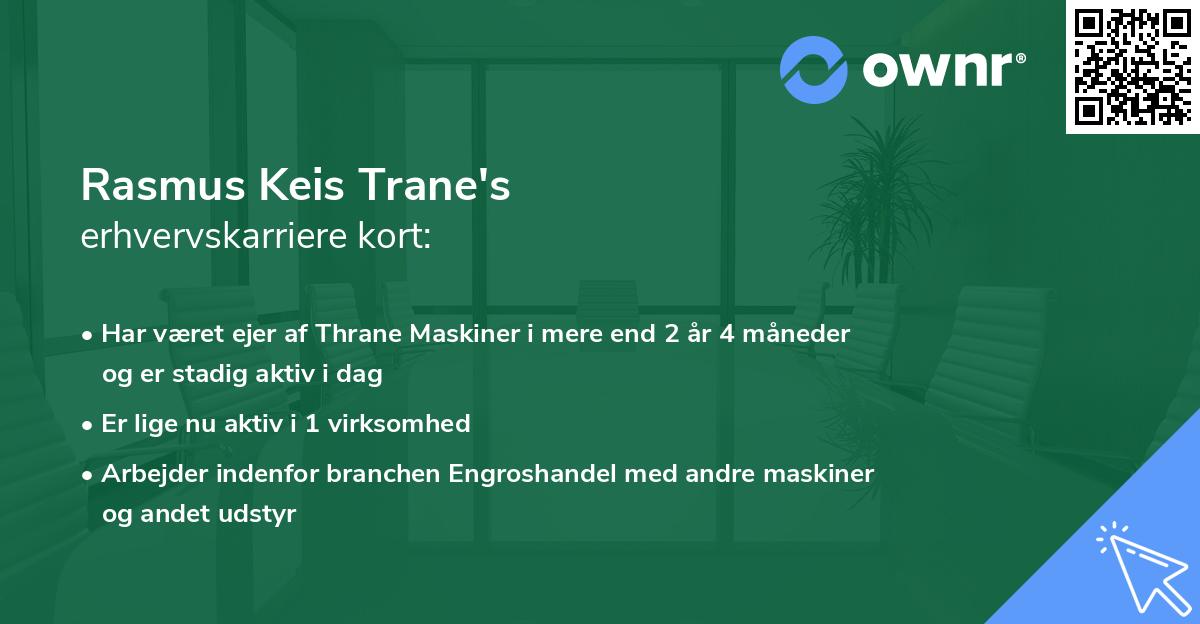 ownr®

Rasmus Keis Trane's
erhvervskarriere kort:

• Har været ejer af Thrane Maskiner i mere end 2 år 4 måneder og er stadig aktiv i dag

• Er lige nu aktiv i 1 virksomhed

• Arbejder indenfor branchen Engroshandel med andre maskiner og andet udstyr